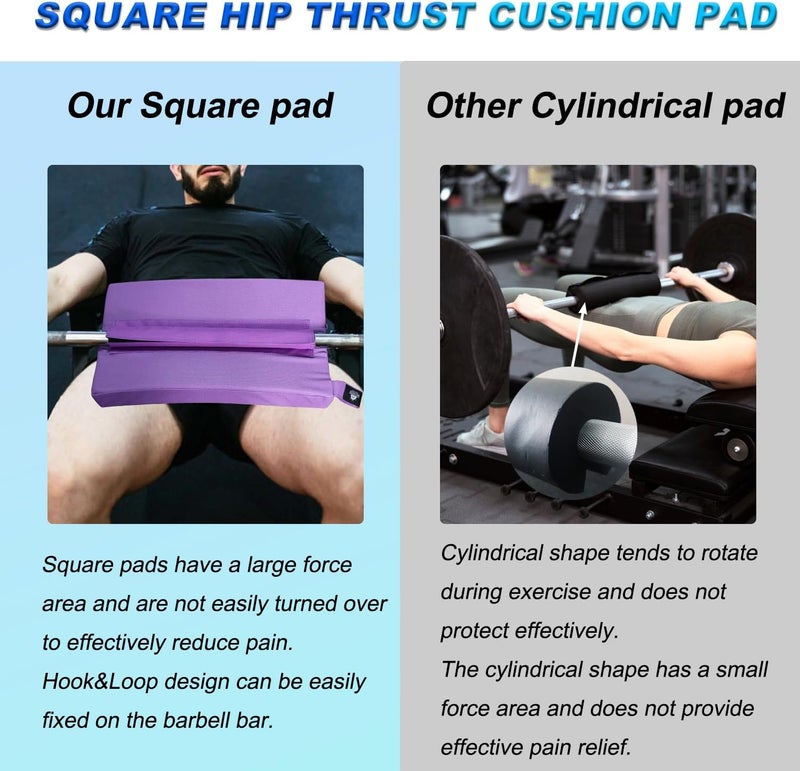 SQUARE HIP THRUST CUSHION PAD

Our Square pad

Square pads have a large force area and are not easily turned over to effectively reduce pain.
Hook&Loop design can be easily fixed on the barbell bar.

Other Cylindrical pad

Cylindrical shape tends to rotate during exercise and does not protect effectively.
The cylindrical shape has a small force area and does not provide effective pain relief.